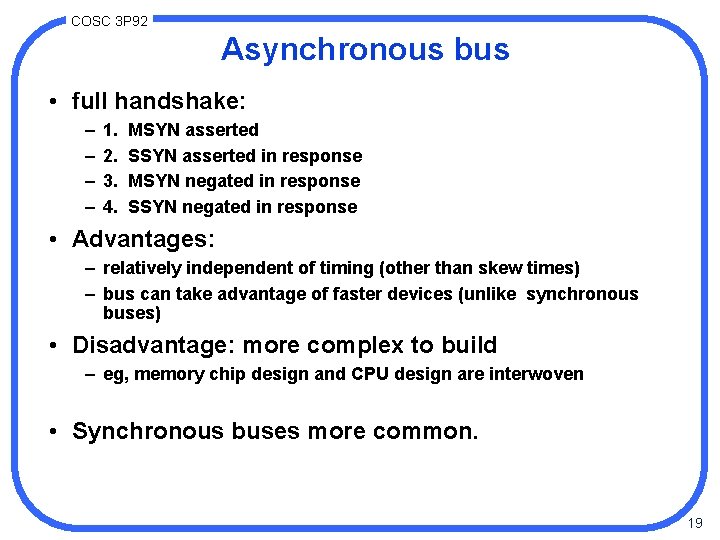 COSC 3P92

Asynchronous bus

• full handshake:
– 1. MSYN asserted
– 2. SSYN asserted in response
– 3. MSYN negated in response
– 4. SSYN negated in response

• Advantages:
– relatively independent of timing (other than skew times)
– bus can take advantage of faster devices (unlike synchronous buses)

• Disadvantage: more complex to build
– eg, memory chip design and CPU design are interwoven

• Synchronous buses more common.

19